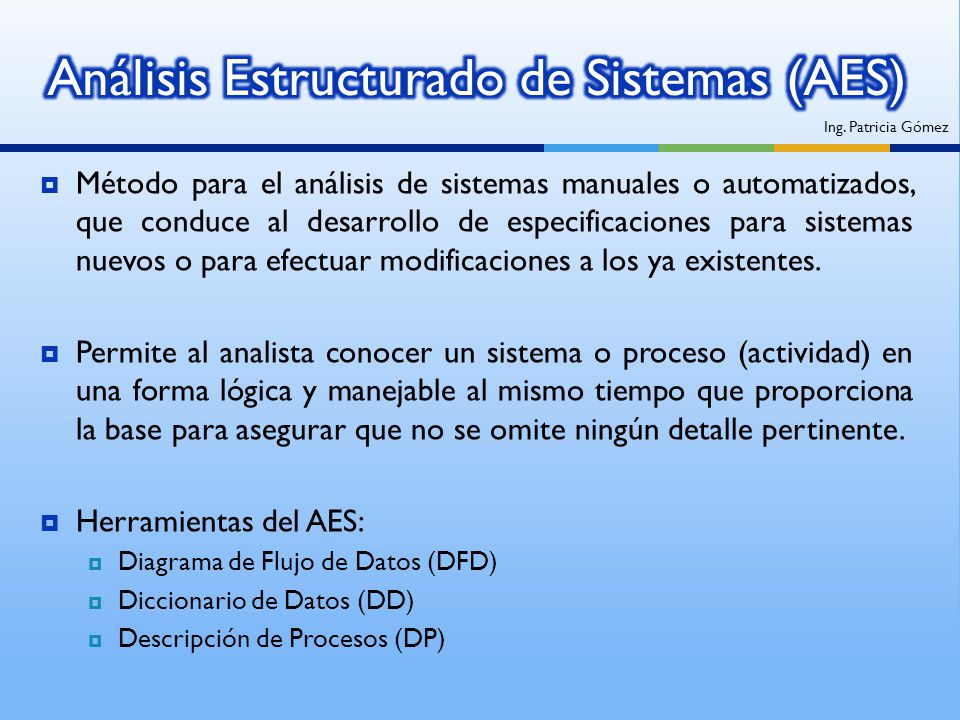 Análisis Estructurado de Sistemas (AES)

Ing. Patricia Gómez

Método para el análisis de sistemas manuales o automatizados, que conduce al desarrollo de especificaciones para sistemas nuevos o para efectuar modificaciones a los ya existentes.

Permite al analista conocer un sistema o proceso (actividad) en una forma lógica y manejable al mismo tiempo que proporciona la base para asegurar que no se omite ningún detalle pertinente.

Herramientas del AES:
Diagrama de Flujo de Datos (DFD)
Diccionario de Datos (DD)
Descripción de Procesos (DP)